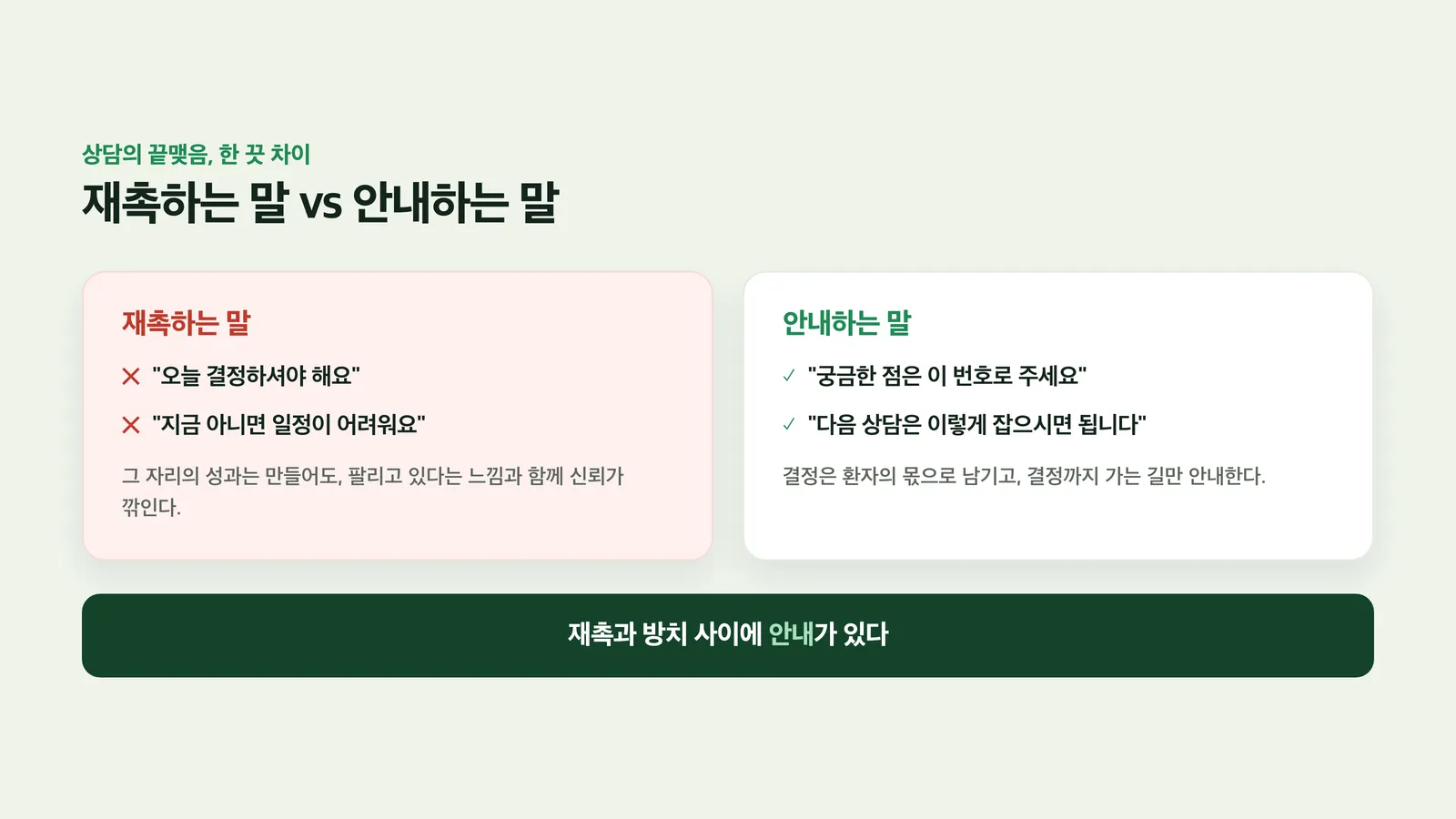 상담의 끝맺음, 한 끗 차이

재촉하는 말 vs 안내하는 말

재촉하는 말

✕ "오늘 결정하셔야 해요"

✕ "지금 아니면 일정이 어려워요"

그 자리의 성과는 만들어도, 팔리고 있다는 느낌과 함께 신뢰가 깎인다.

안내하는 말

✓ "궁금한 점은 이 번호로 주세요"

✓ "다음 상담은 이렇게 잡으시면 됩니다"

결정은 환자의 몫으로 남기고, 결정까지 가는 길만 안내한다.

재촉과 방치 사이에 안내가 있다